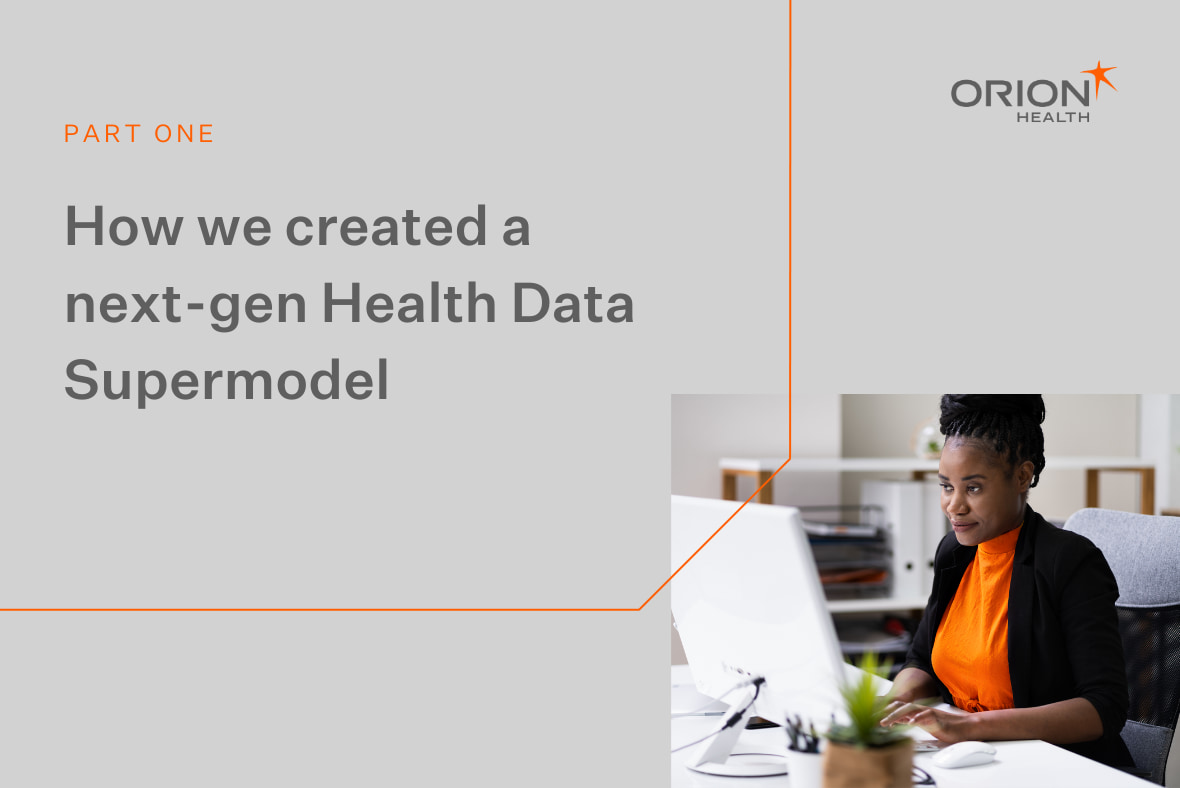 ORION HEALTH

PART ONE

How we created a next-gen Health Data Supermodel